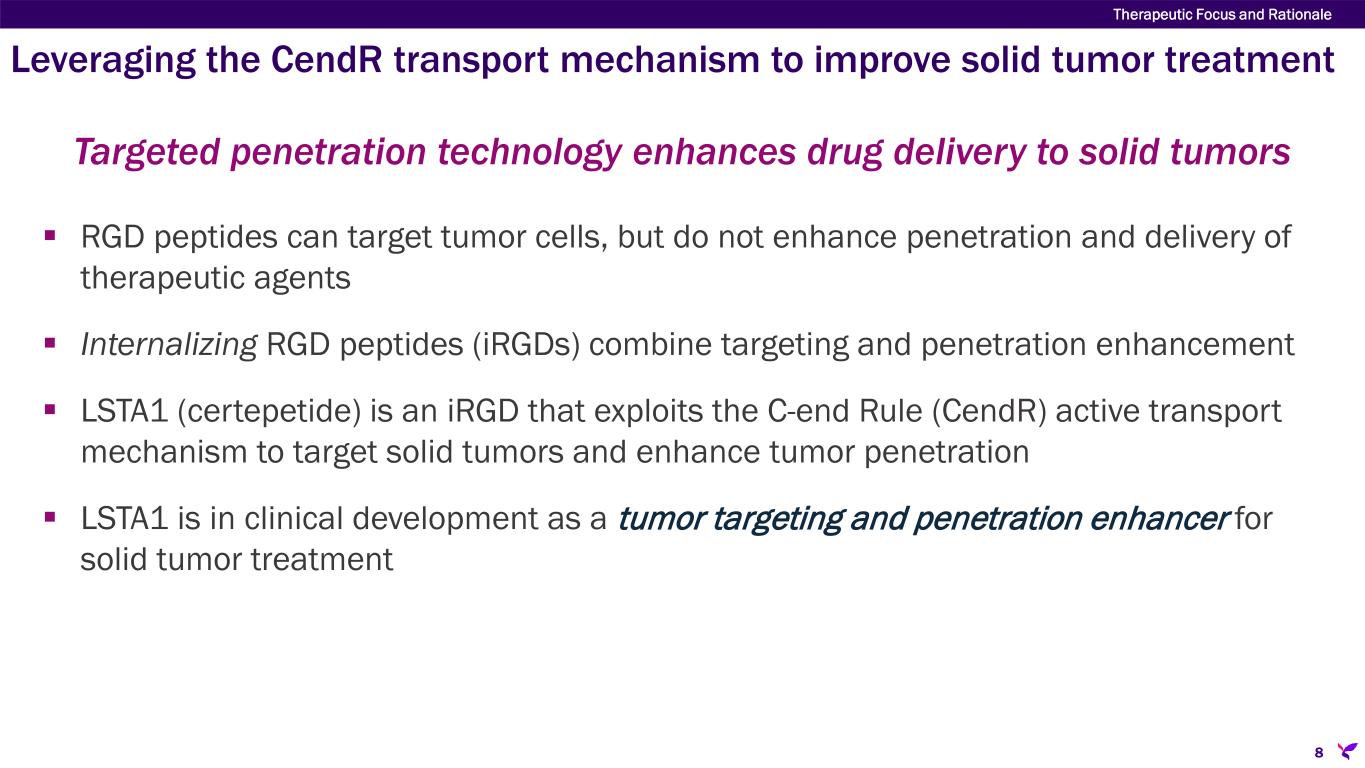 Therapeutic Focus and Rationale

Leveraging the CendR transport mechanism to improve solid tumor treatment

Targeted penetration technology enhances drug delivery to solid tumors

▪ RGD peptides can target tumor cells, but do not enhance penetration and delivery of therapeutic agents

▪ Internalizing RGD peptides (iRGDs) combine targeting and penetration enhancement

▪ LSTA1 (certepetide) is an iRGD that exploits the C-end Rule (CendR) active transport mechanism to target solid tumors and enhance tumor penetration

▪ LSTA1 is in clinical development as a tumor targeting and penetration enhancer for solid tumor treatment

8